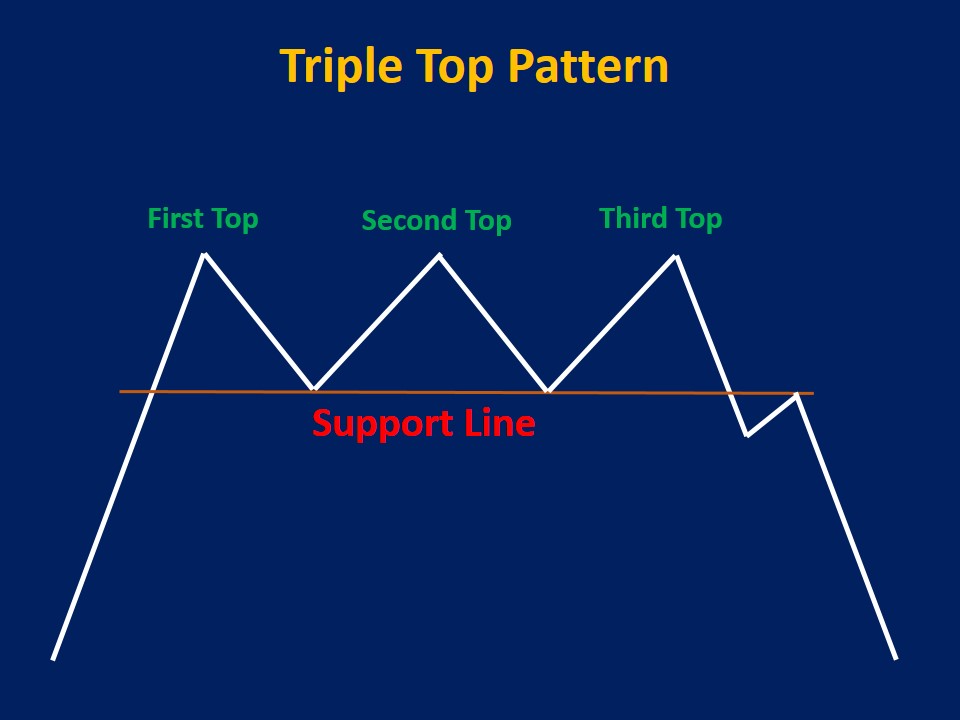 Triple Top Pattern

First Top

Second Top

Third Top

Support Line